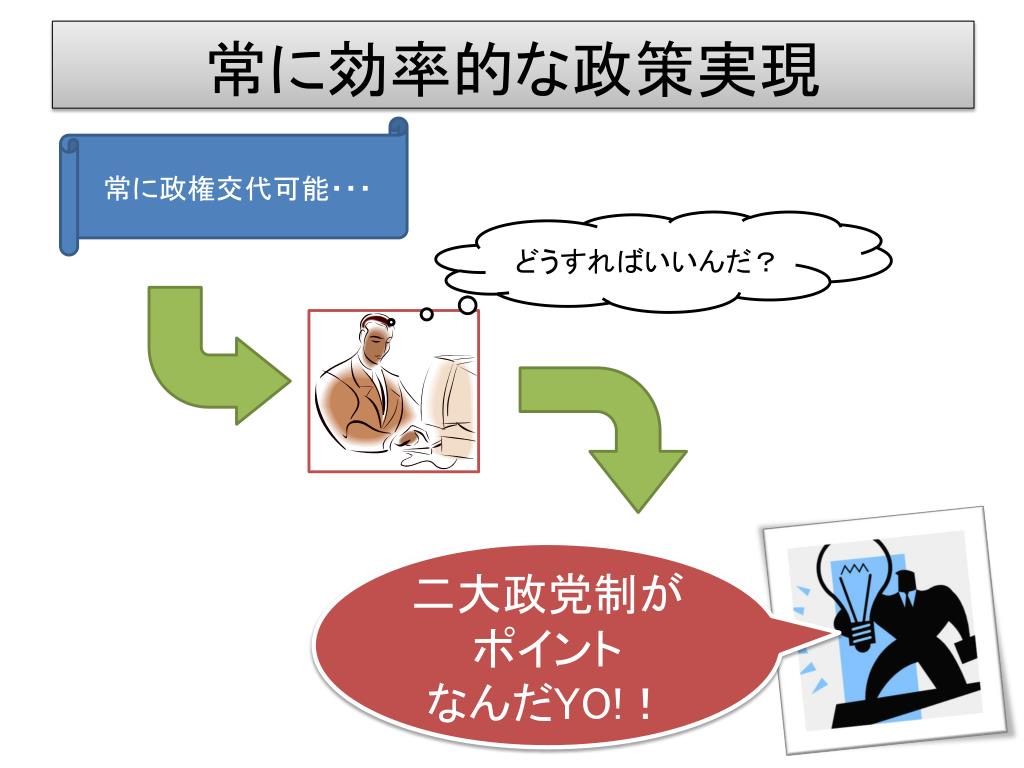 常に効率的な政策実現

常に政権交代可能・・・

どうすればいいんだ？

二大政党制が
ポイント
なんだYO!！